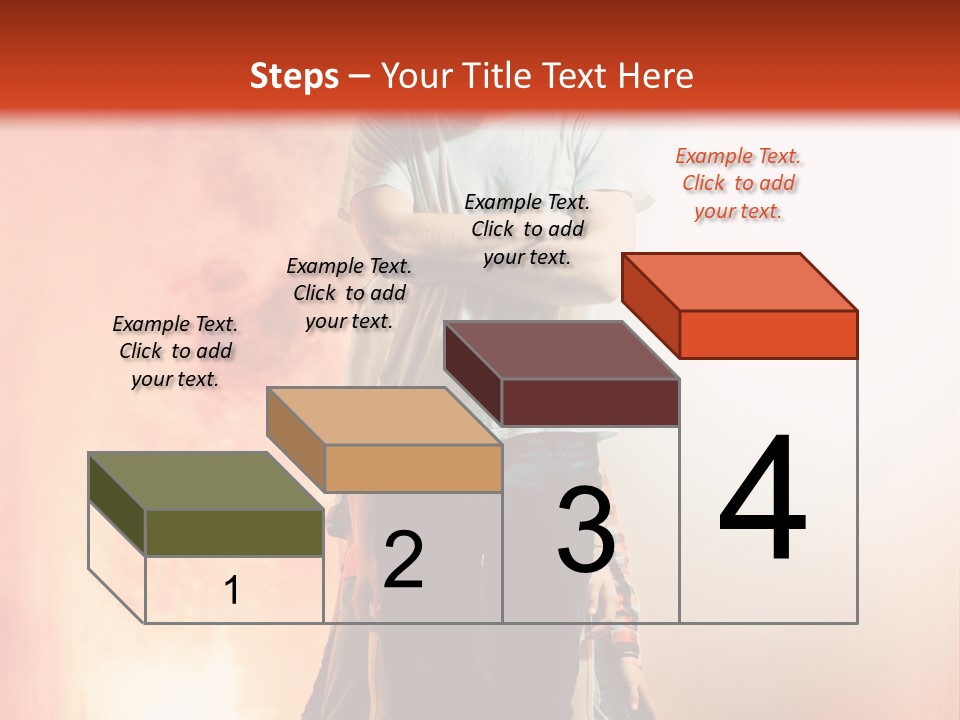 Steps – Your Title Text Here

Example Text. Click to add your text.

Example Text. Click to add your text.

Example Text. Click to add your text.

Example Text. Click to add your text.

1

2

3

4